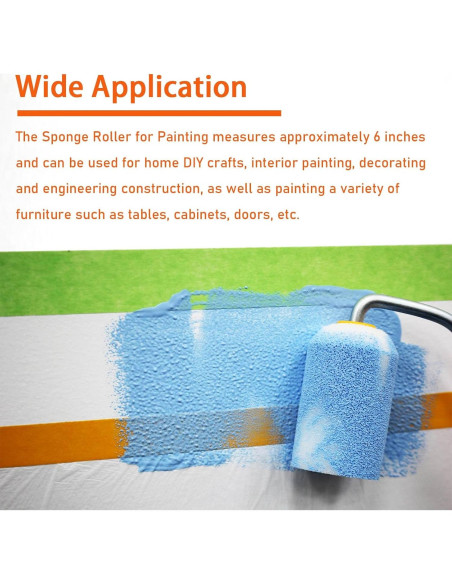 Wide Application

The Sponge Roller for Painting measures approximately 6 inches and can be used for home DIY crafts, interior painting, decorating and engineering construction, as well as painting a variety of furniture such as tables, cabinets, doors, etc.